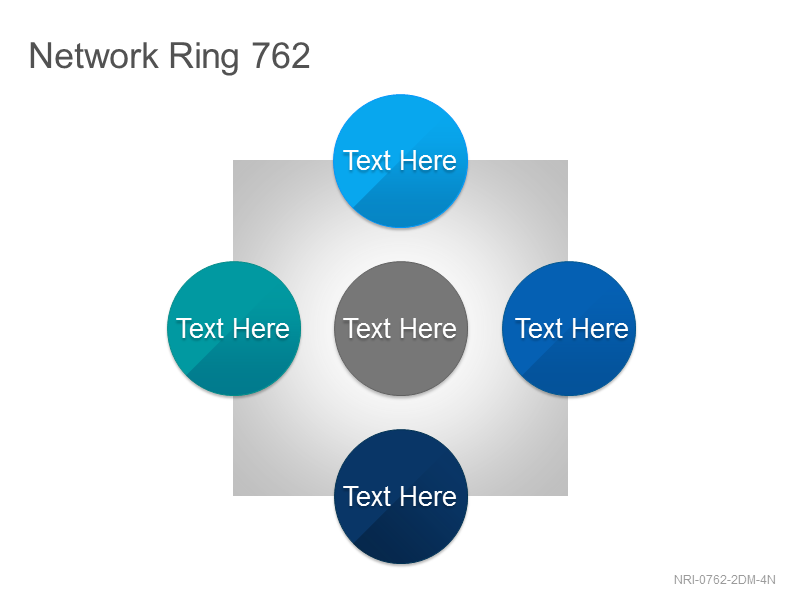 Network Ring 762

Text Here

Text Here

Text Here

Text Here

Text Here

NRI-0762-2DM-4N